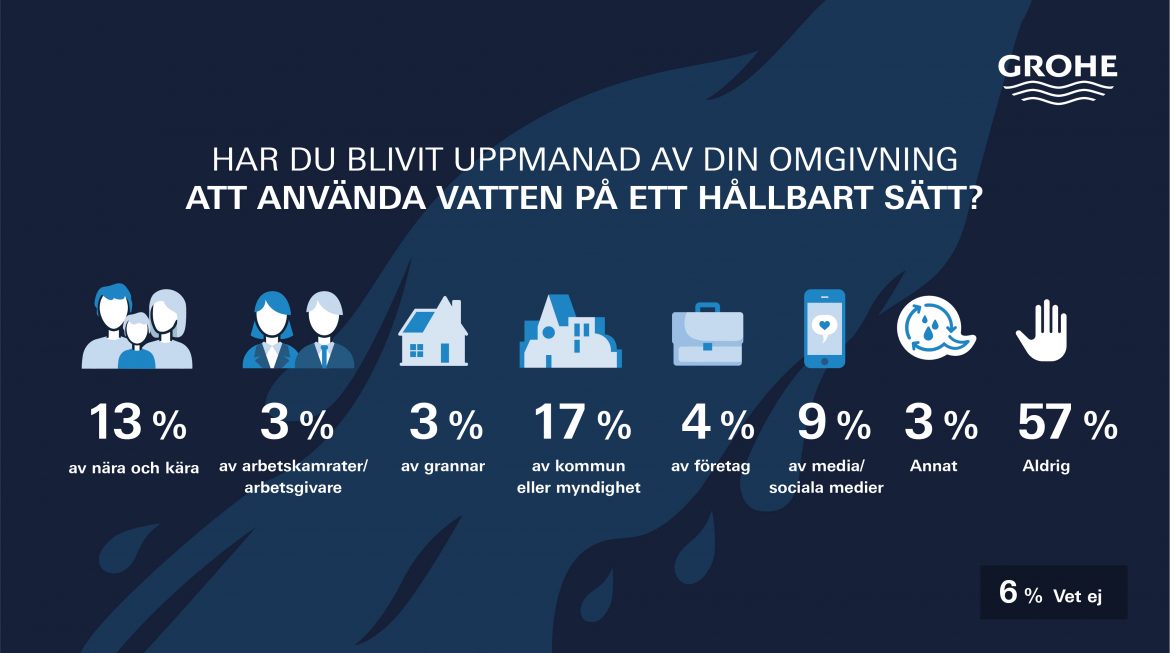 GROHE

HAR DU BLIVIT UPPMANAD AV DIN OMGIVNING
ATT ANVÄNDA VATTEN PÅ ETT HÅLLBART SÄTT?

13 %
av nära och kära

3 %
av arbetskamrater/ arbetsgivare

3 %
av grannar

17 %
av kommun eller myndighet

4 %
av företag

9 %
av media/ sociala medier

3 %
Annat

57 %
Aldrig

6 % Vet ej